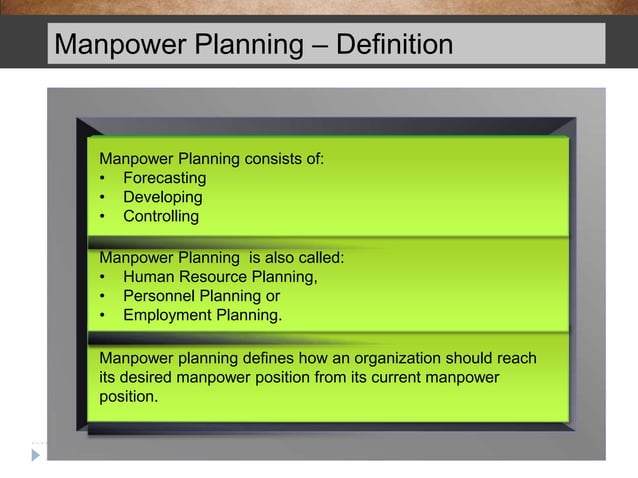 Manpower Planning – Definition

Manpower Planning consists of:
• Forecasting
• Developing
• Controlling

Manpower Planning is also called:
• Human Resource Planning,
• Personnel Planning or
• Employment Planning.

Manpower planning defines how an organization should reach its desired manpower position from its current manpower position.